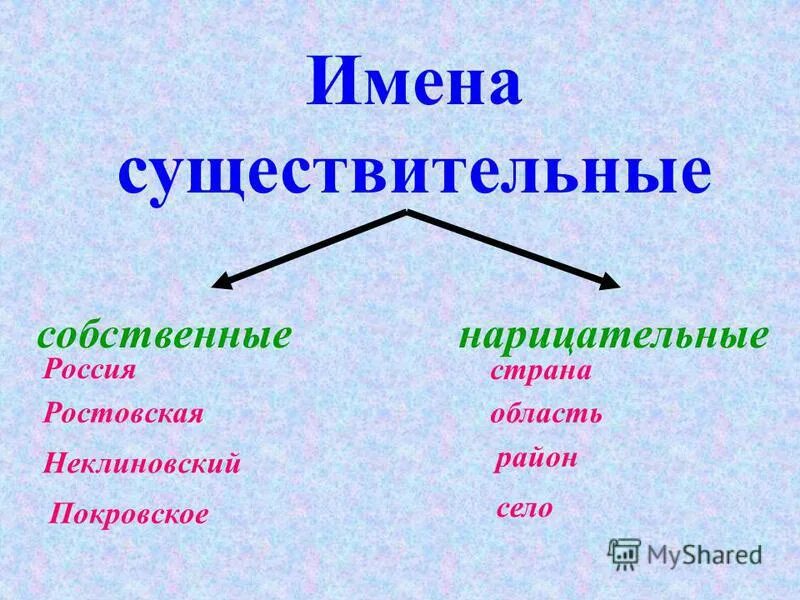 Имена существительные

собственные

Россия

Ростовская

Неклиновский

Покровское

нарицательные

страна

область

район

село

MyShared